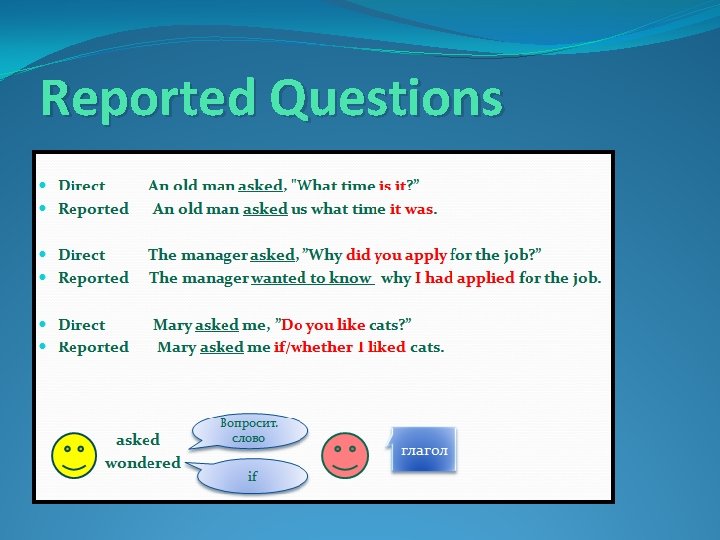 Reported Questions

- Direct An old man asked, "What time is it?"
- Reported An old man asked us what time it was.

- Direct The manager asked, "Why did you apply for the job?"
- Reported The manager wanted to know why I had applied for the job.

- Direct Mary asked me, "Do you like cats?"
- Reported Mary asked me if/whether I liked cats.

asked
wondered

Вопросит. слово

if

глагол